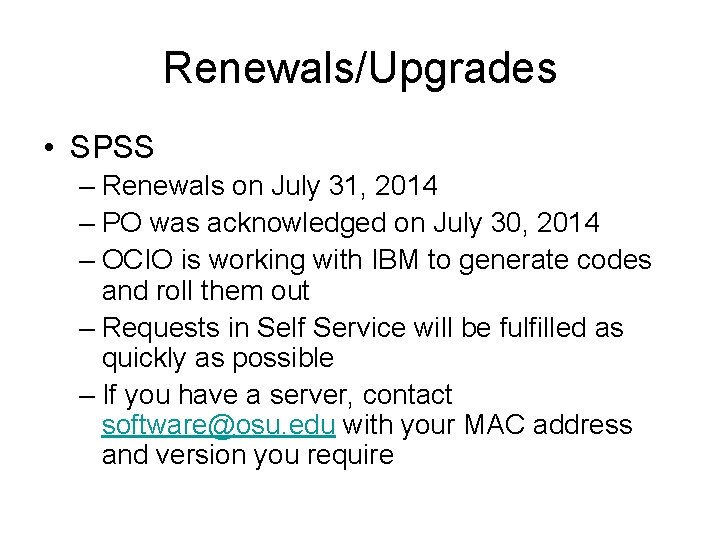 Renewals/Upgrades

• SPSS
– Renewals on July 31, 2014
– PO was acknowledged on July 30, 2014
– OCIO is working with IBM to generate codes and roll them out
– Requests in Self Service will be fulfilled as quickly as possible
– If you have a server, contact software@osu.edu with your MAC address and version you require